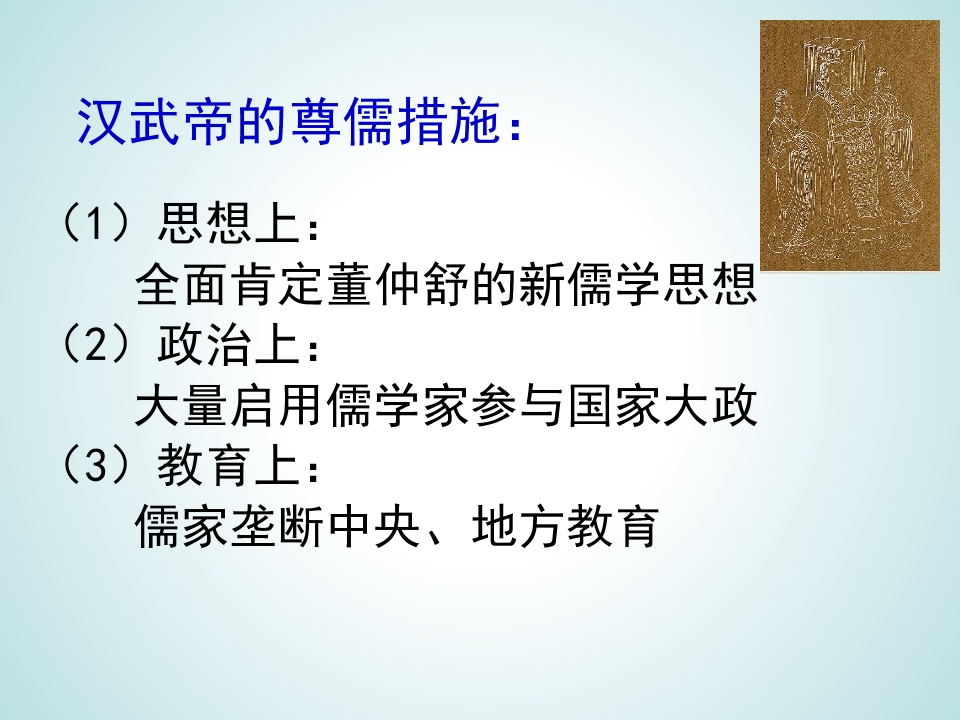 汉武帝的尊儒措施：

（1）思想上：
全面肯定董仲舒的新儒学思想
（2）政治上：
大量启用儒学家参与国家大政
（3）教育上：
儒家垄断中央、地方教育